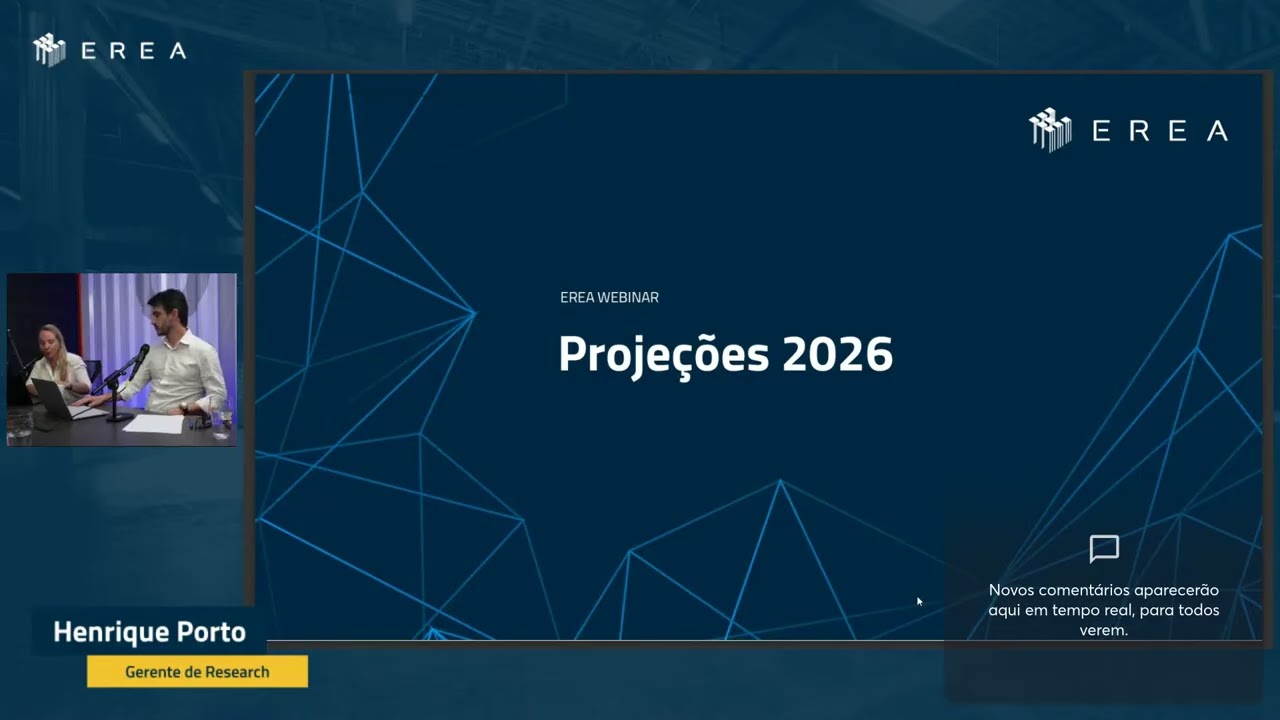 EREA

EREA

EREA WEBINAR

Projeções 2026

Novos comentários aparecerão aqui em tempo real, para todos verem.

Henrique Porto

Gerente de Research